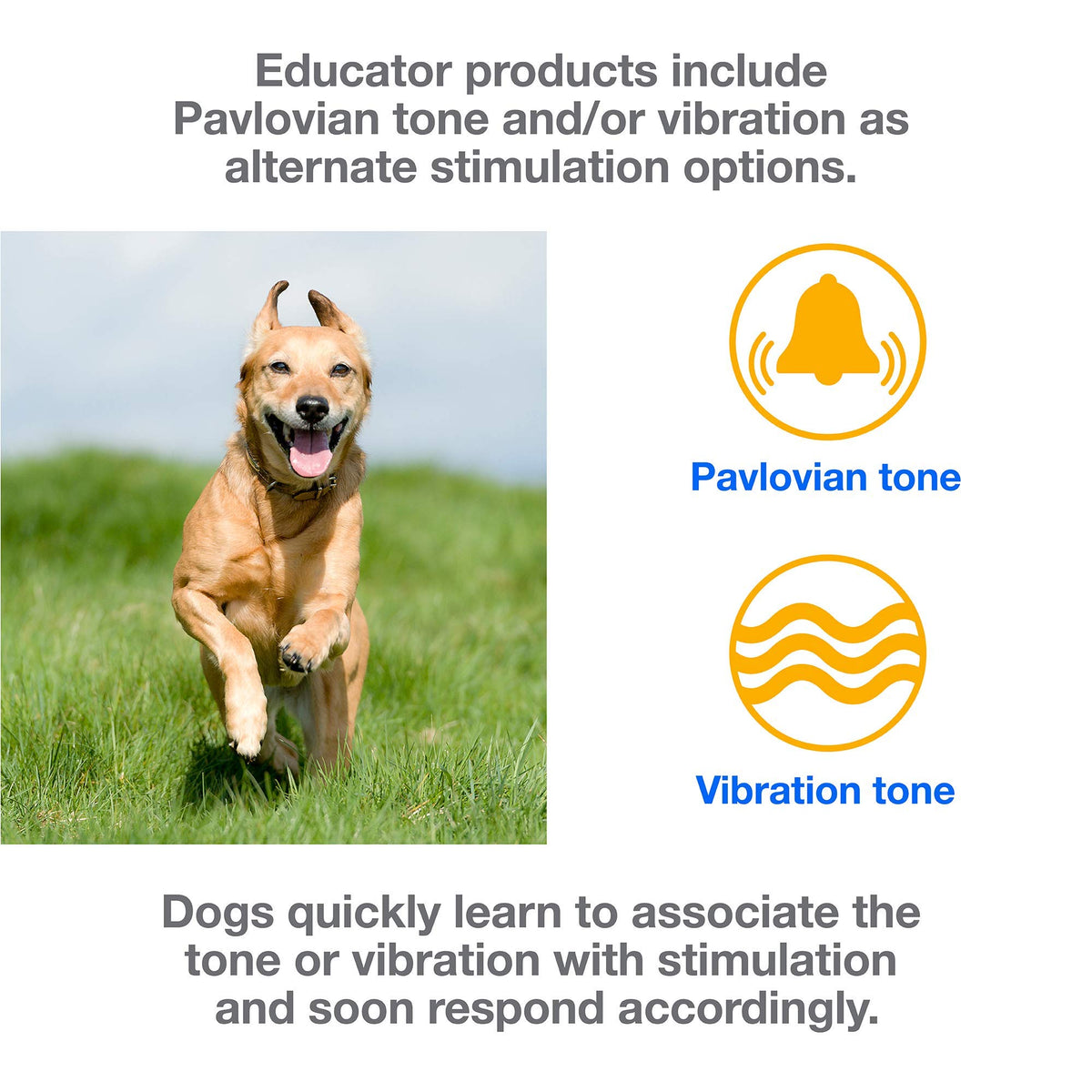 Educator products include Pavlovian tone and/or vibration as alternate stimulation options.

Pavlovian tone

Vibration tone

Dogs quickly learn to associate the tone or vibration with stimulation and soon respond accordingly.